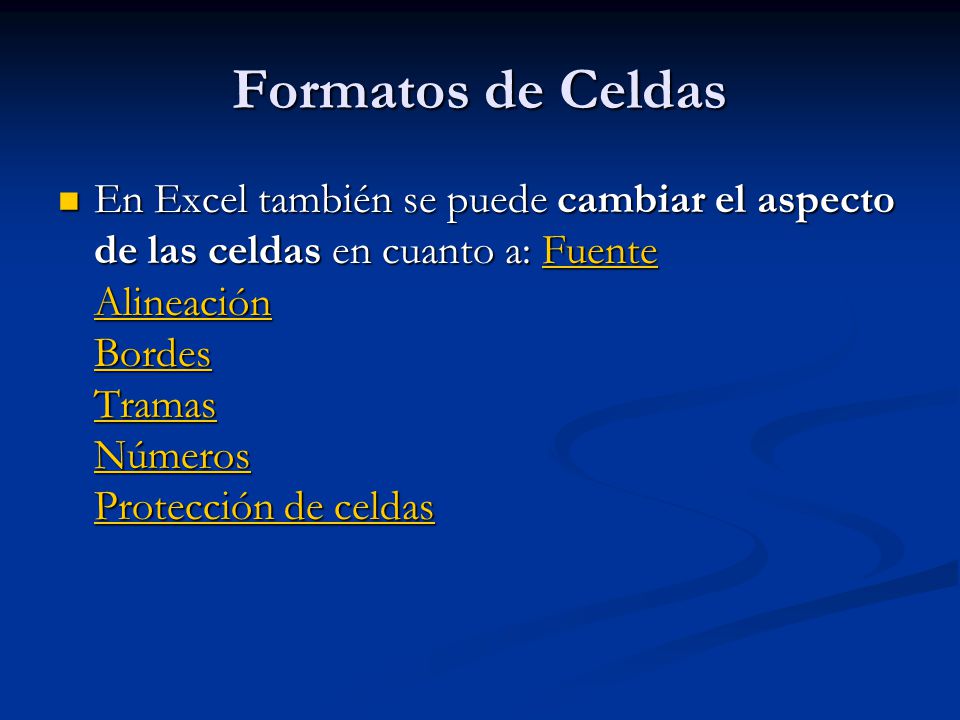 Formatos de Celdas

En Excel también se puede cambiar el aspecto de las celdas en cuanto a: Fuente
Alineación
Bordes
Tramas
Números
Protección de celdas